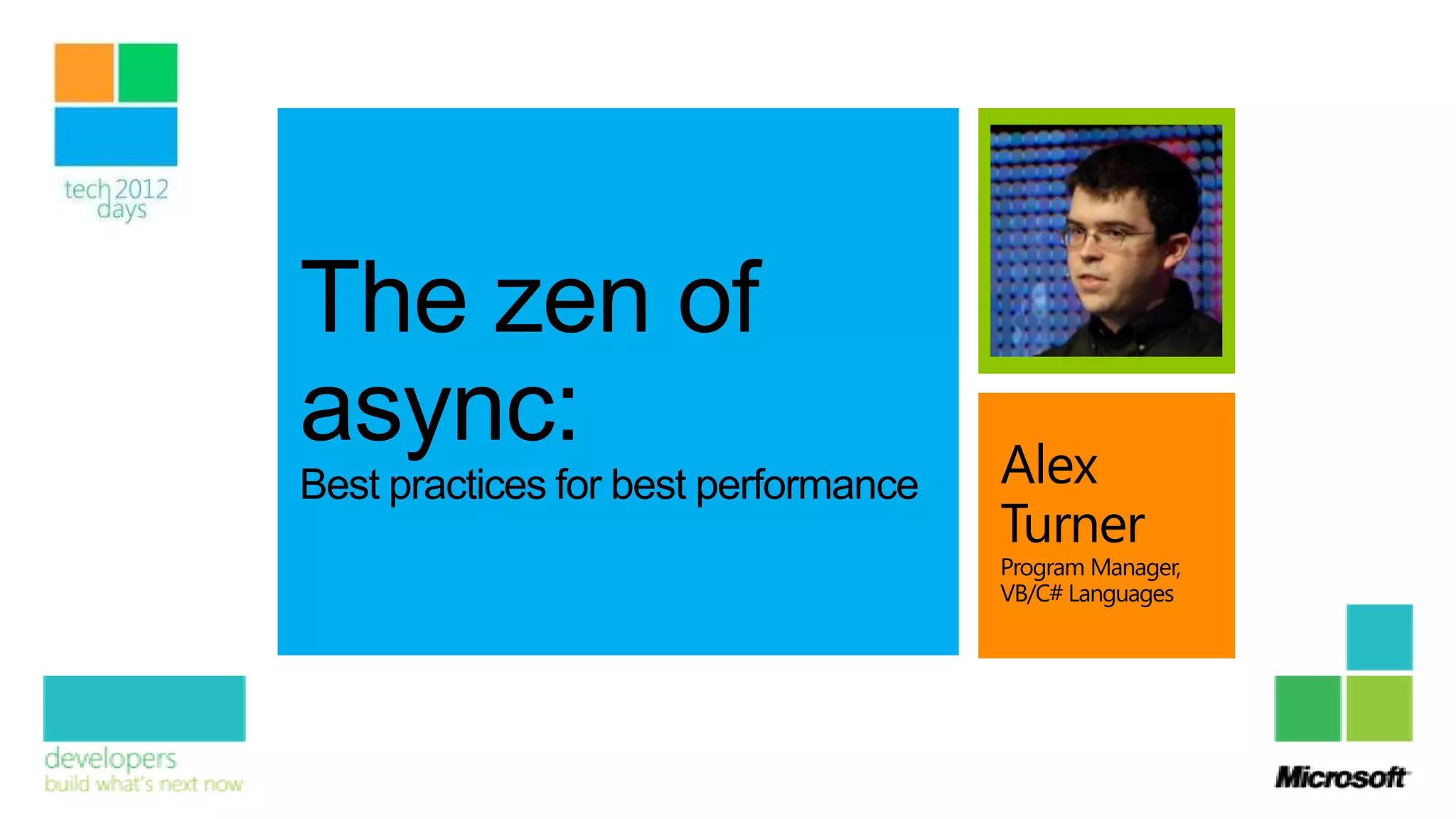 tech 2012 days

The zen of async:

Best practices for best performance

Alex Turner

Program Manager, VB/C# Languages

developers
build what's next now

Microsoft